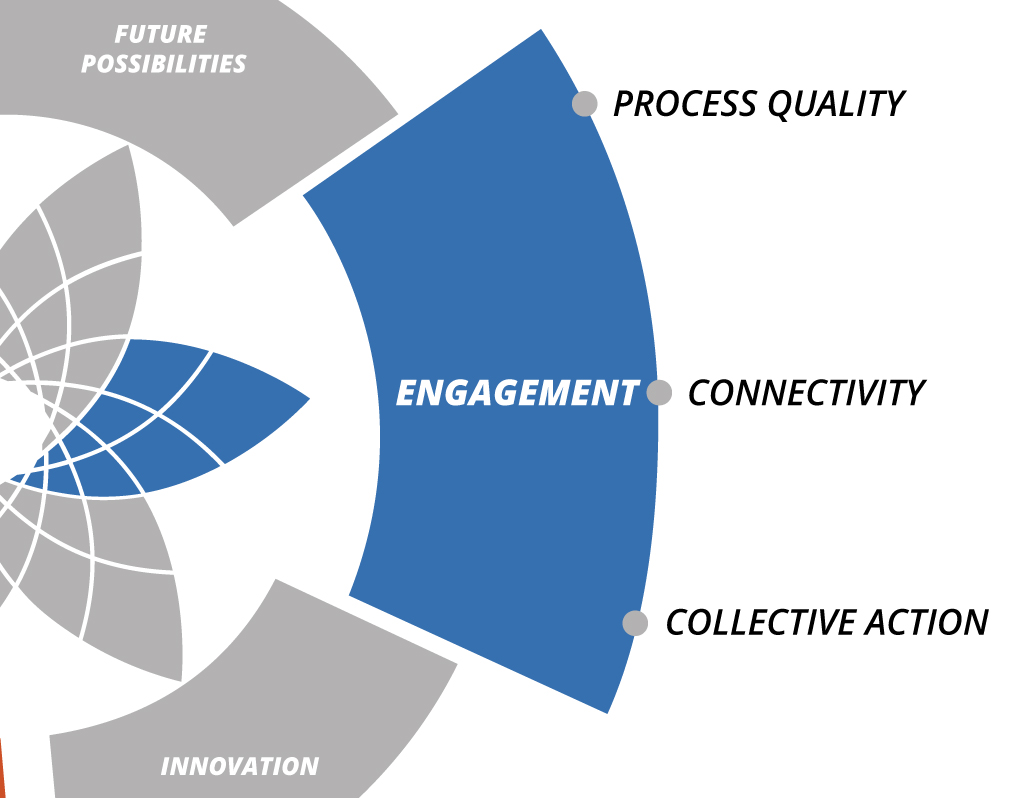 FUTURE POSSIBILITIES

PROCESS QUALITY

ENGAGEMENT

CONNECTIVITY

COLLECTIVE ACTION

INNOVATION